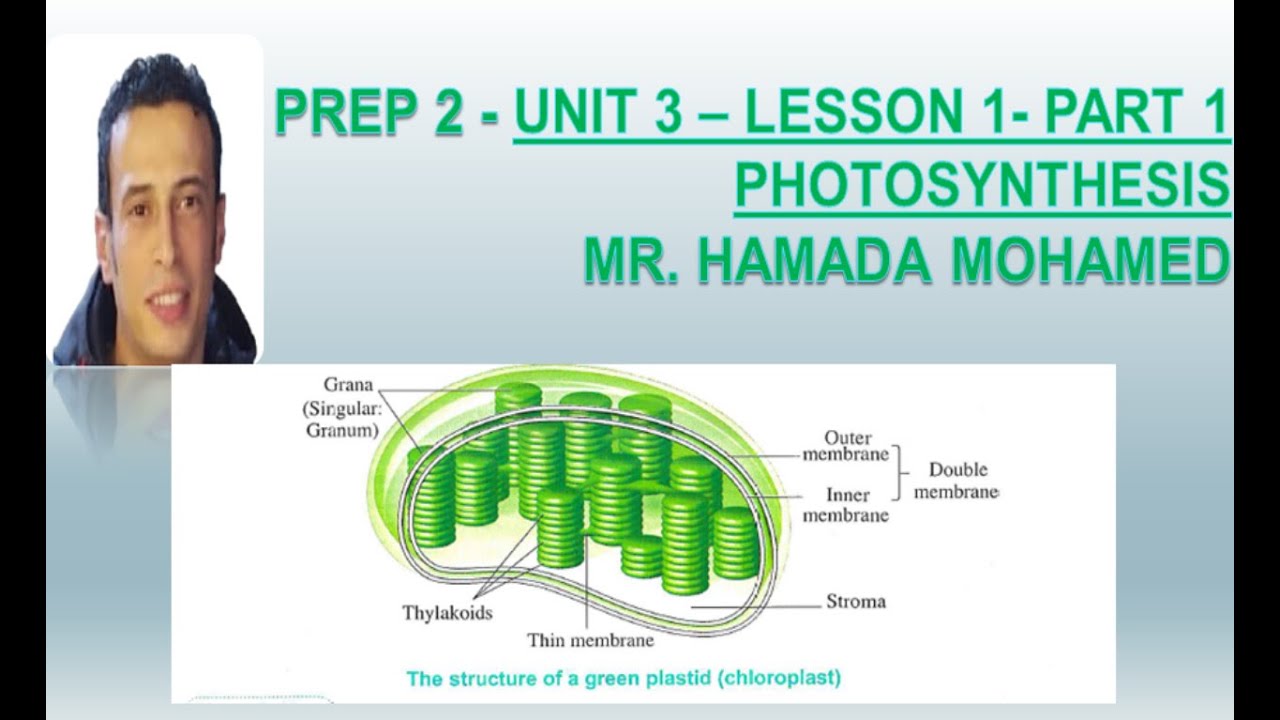 PREP 2 - UNIT 3 – LESSON 1- PART 1
PHOTOSYNTHESIS
MR. HAMADA MOHAMED

Grana (Singular: Granum)

Outer membrane

Inner membrane

Double membrane

Thylakoids

Thin membrane

Stroma

The structure of a green plastid (chloroplast)